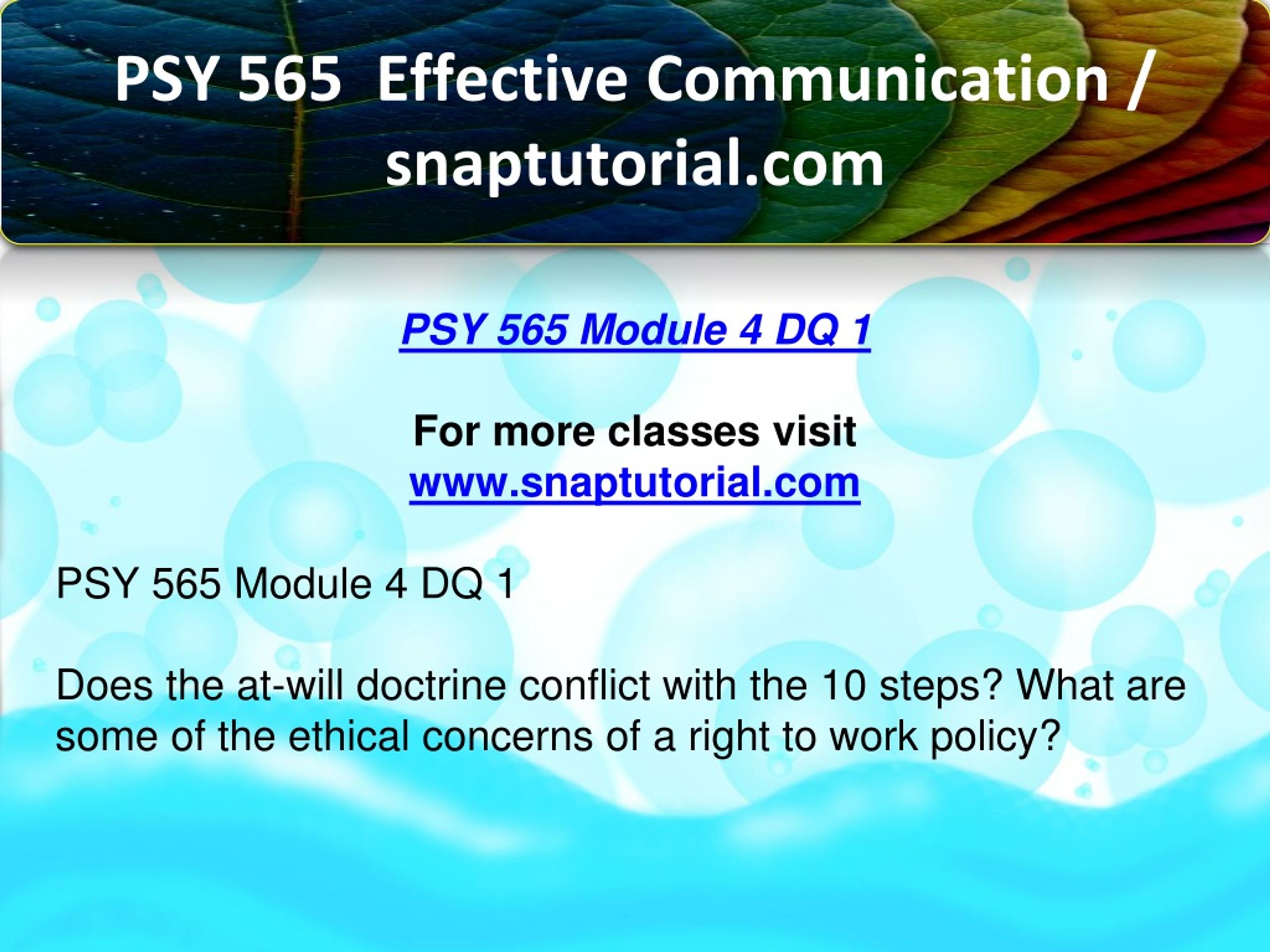 PSY 565 Effective Communication / snaptutorial.com

PSY 565 Module 4 DQ 1

For more classes visit
www.snaptutorial.com

PSY 565 Module 4 DQ 1

Does the at-will doctrine conflict with the 10 steps? What are some of the ethical concerns of a right to work policy?